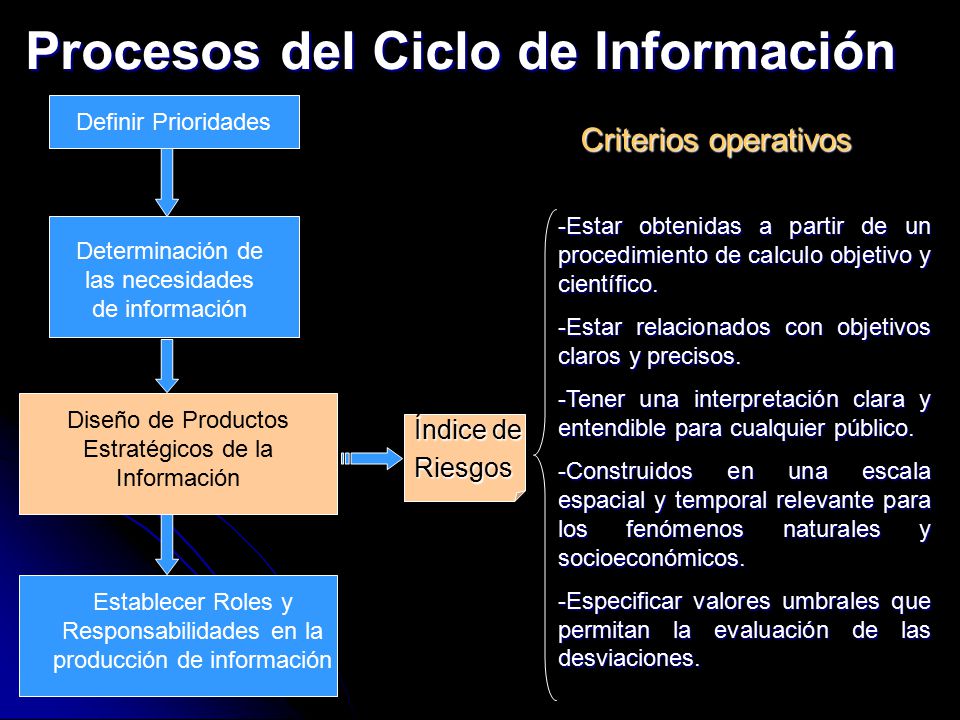 Procesos del Ciclo de Información

Definir Prioridades

Determinación de las necesidades de información

Diseño de Productos Estratégicos de la Información

Establecer Roles y Responsabilidades en la producción de información

Índice de Riesgos

Criterios operativos

-Estar obtenidas a partir de un procedimiento de calculo objetivo y científico.

-Estar relacionados con objetivos claros y precisos.

-Tener una interpretación clara y entendible para cualquier público.

-Construidos en una escala espacial y temporal relevante para los fenómenos naturales y socioeconómicos.

-Especificar valores umbrales que permitan la evaluación de las desviaciones.